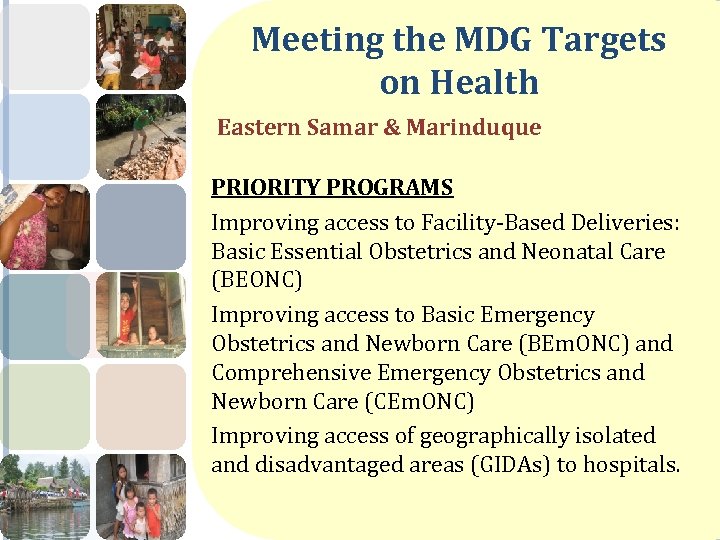 Meeting the MDG Targets on Health

Eastern Samar & Marinduque

PRIORITY PROGRAMS

Improving access to Facility-Based Deliveries: Basic Essential Obstetrics and Neonatal Care (BEONC)

Improving access to Basic Emergency Obstetrics and Newborn Care (BEmONC) and Comprehensive Emergency Obstetrics and Newborn Care (CEmONC)

Improving access of geographically isolated and disadvantaged areas (GIDAs) to hospitals.